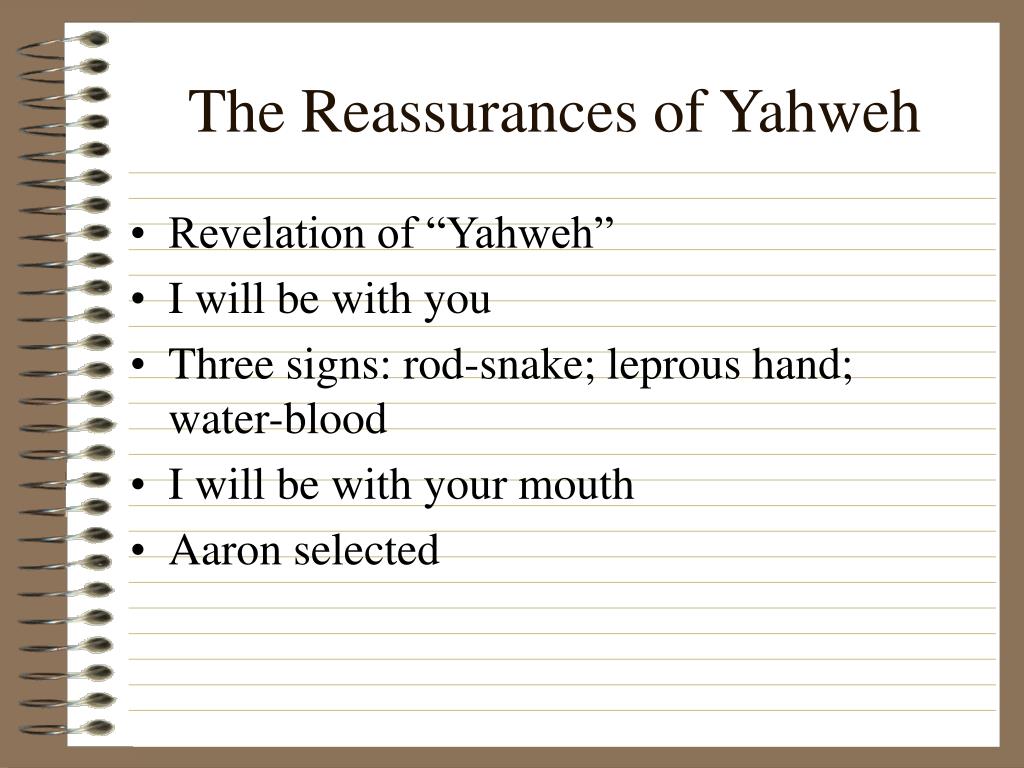 The Reassurances of Yahweh

• Revelation of “Yahweh”
• I will be with you
• Three signs: rod-snake; leprous hand; water-blood
• I will be with your mouth
• Aaron selected